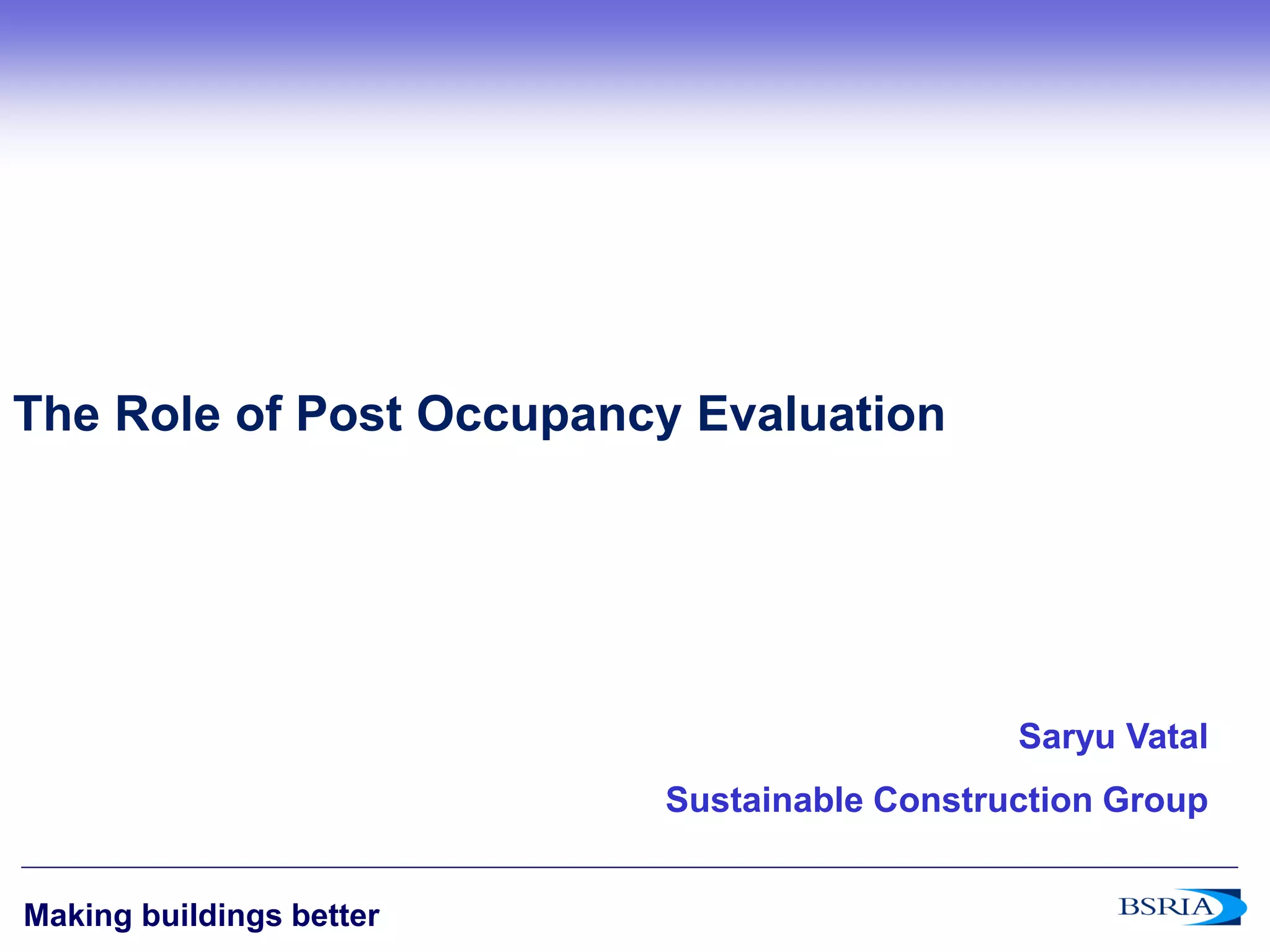 The Role of Post Occupancy Evaluation

Saryu Vatal

Sustainable Construction Group

Making buildings better

BSRIA